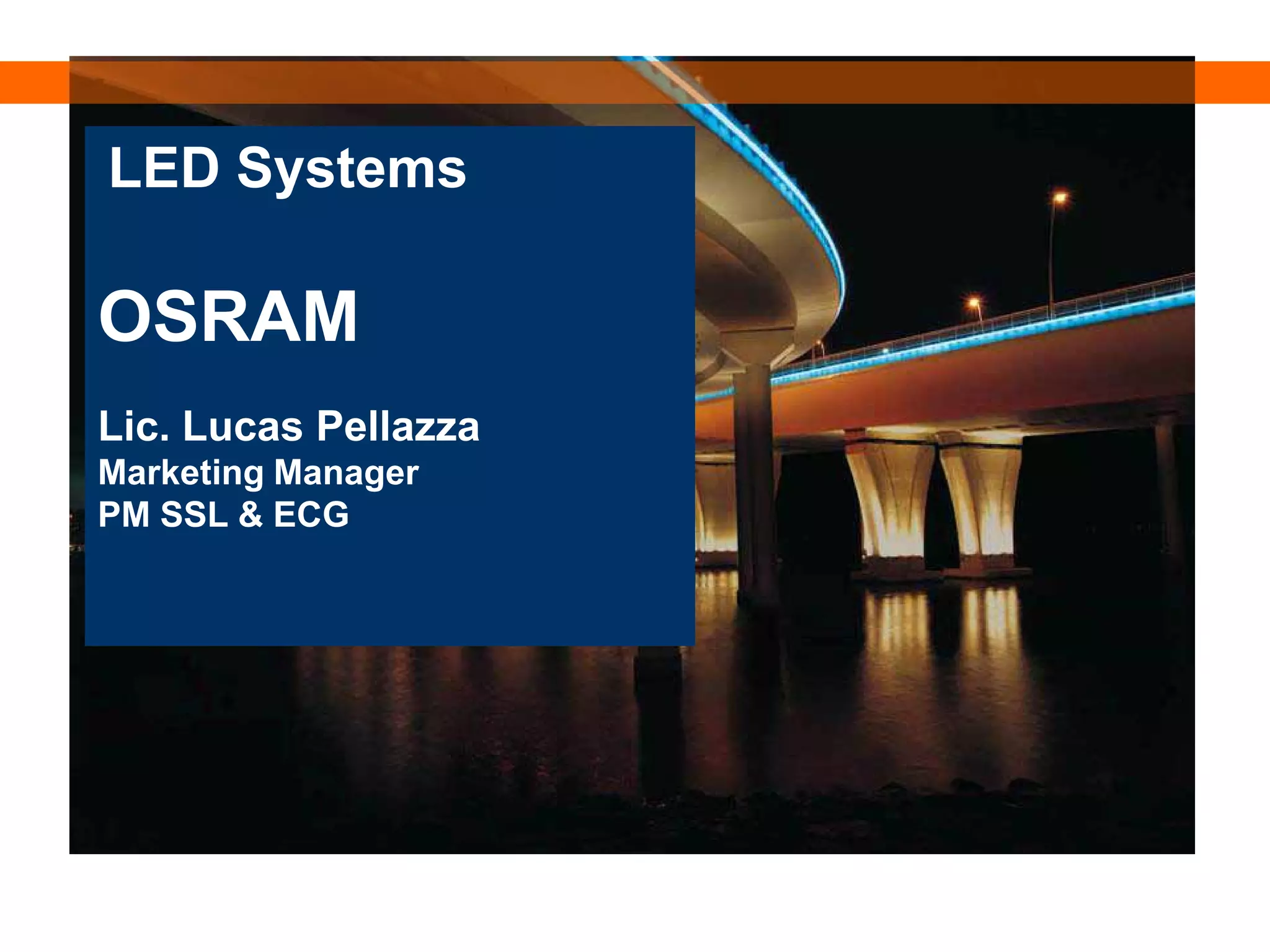 LED Systems

OSRAM

Lic. Lucas Pellazza
Marketing Manager
PM SSL & ECG